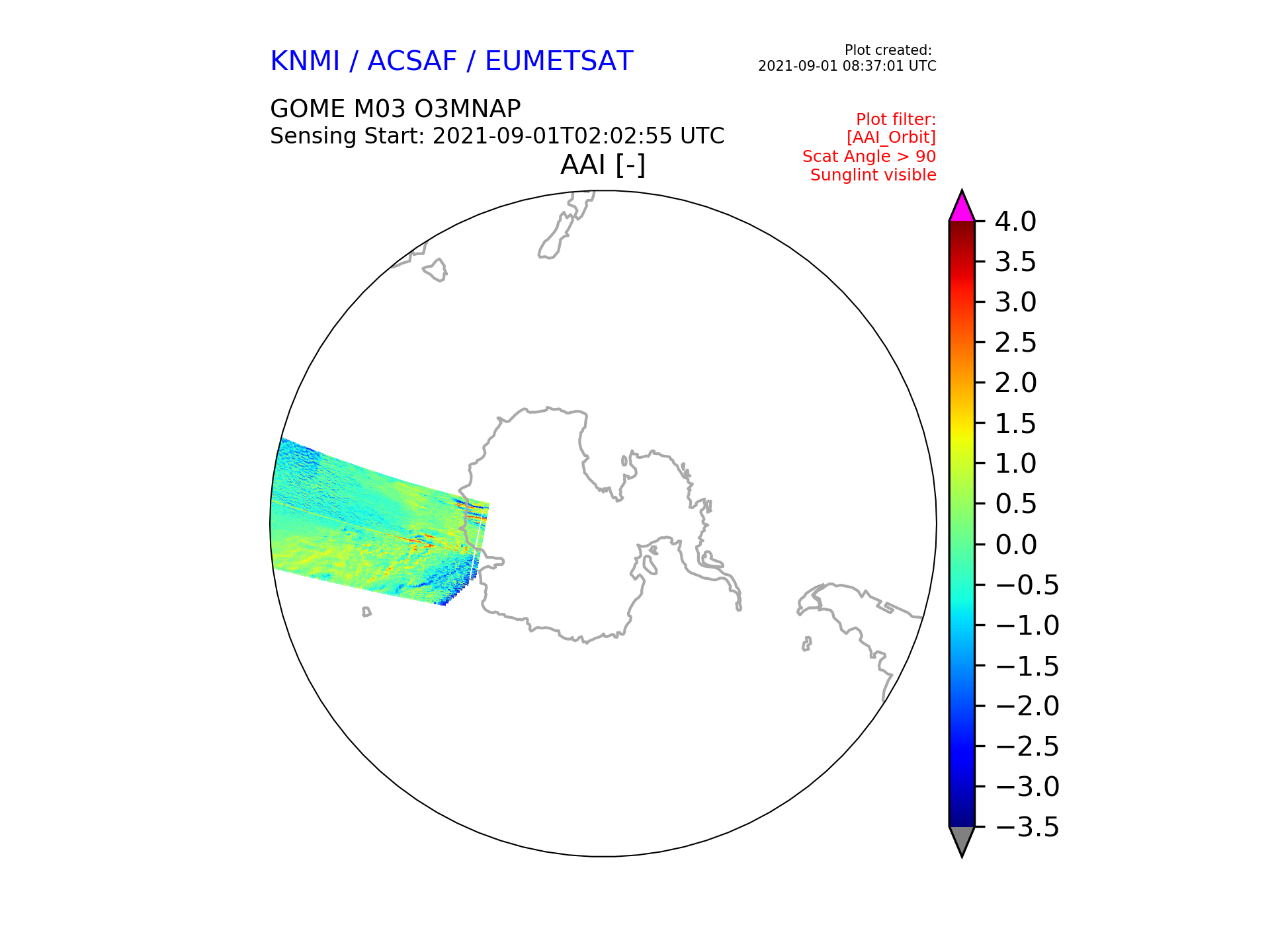 KNMI / ACSAF / EUMETSAT

Plot created:
2021-09-01 08:37:01 UTC

GOME M03 O3MNAP
Sensing Start: 2021-09-01T02:02:55 UTC

Plot filter:
[AAI_Orbit]
Scat Angle > 90
Sunglint visible

AAI [-]

4.0
3.5
3.0
2.5
2.0
1.5
1.0
0.5
0.0
−0.5
−1.0
−1.5
−2.0
−2.5
−3.0
−3.5